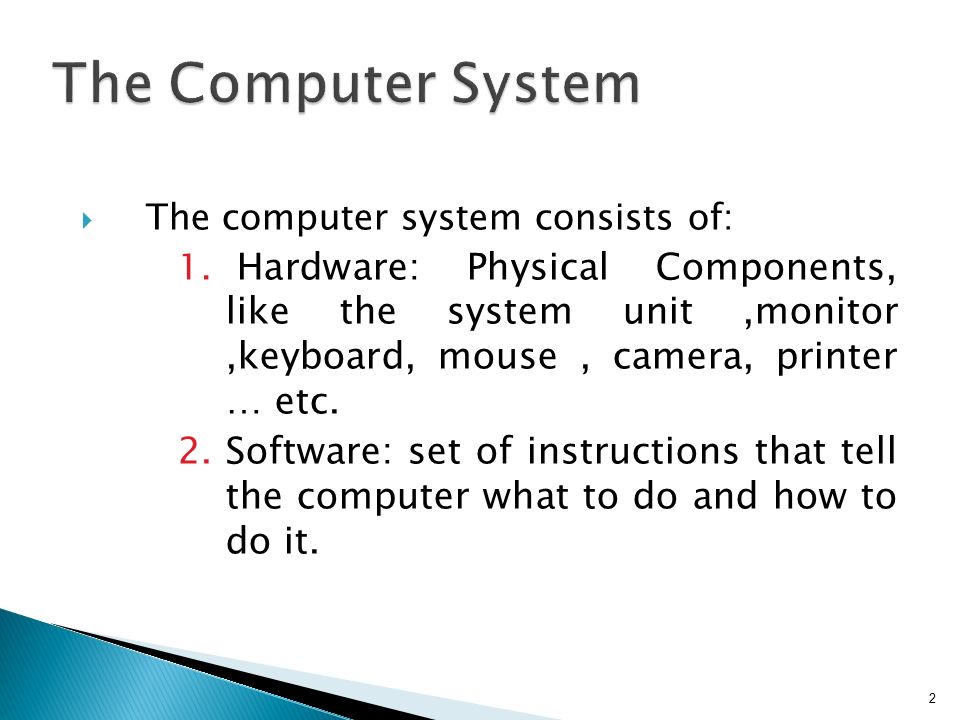 The Computer System

The computer system consists of:

1. Hardware: Physical Components, like the system unit ,monitor ,keyboard, mouse , camera, printer … etc.

2. Software: set of instructions that tell the computer what to do and how to do it.

2